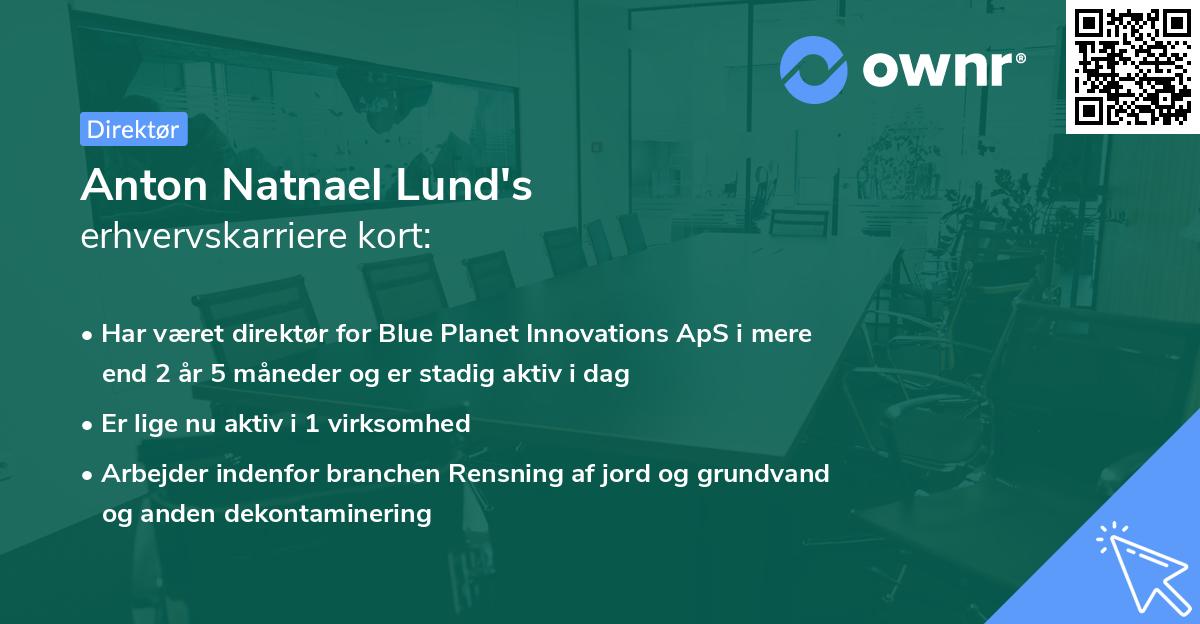 ownr®

Direktør

Anton Natnael Lund's
erhvervskarriere kort:

• Har været direktør for Blue Planet Innovations ApS i mere end 2 år 5 måneder og er stadig aktiv i dag

• Er lige nu aktiv i 1 virksomhed

• Arbejder indenfor branchen Rensning af jord og grundvand og anden dekontaminering